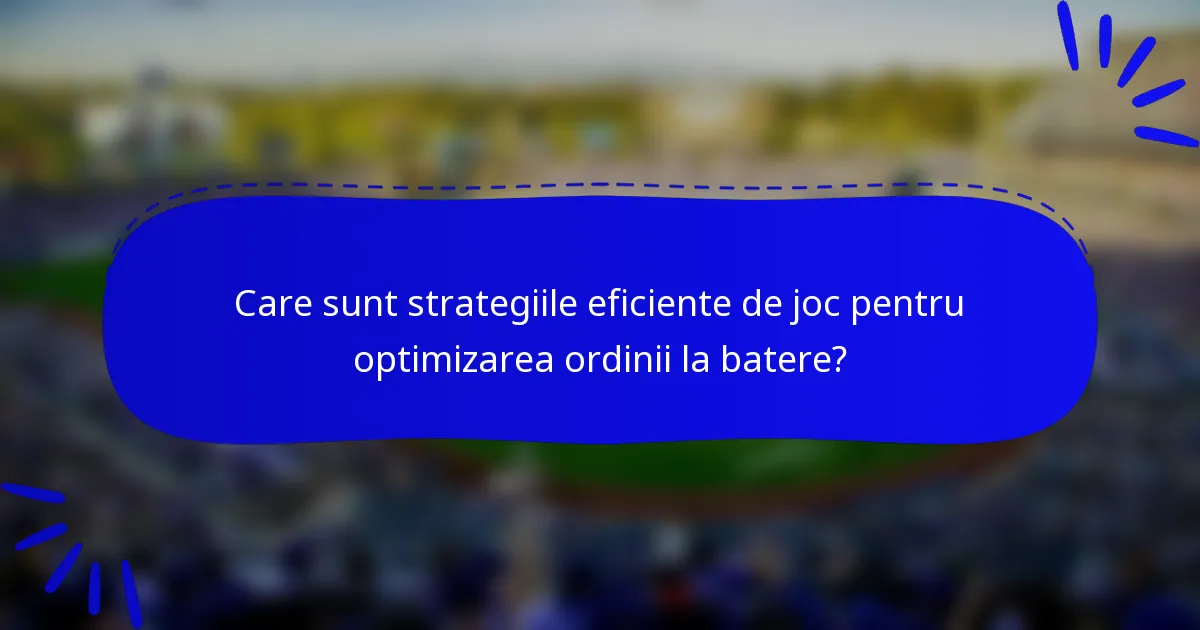 Care sunt strategiile eficiente de joc pentru optimizarea ordinii la batere?